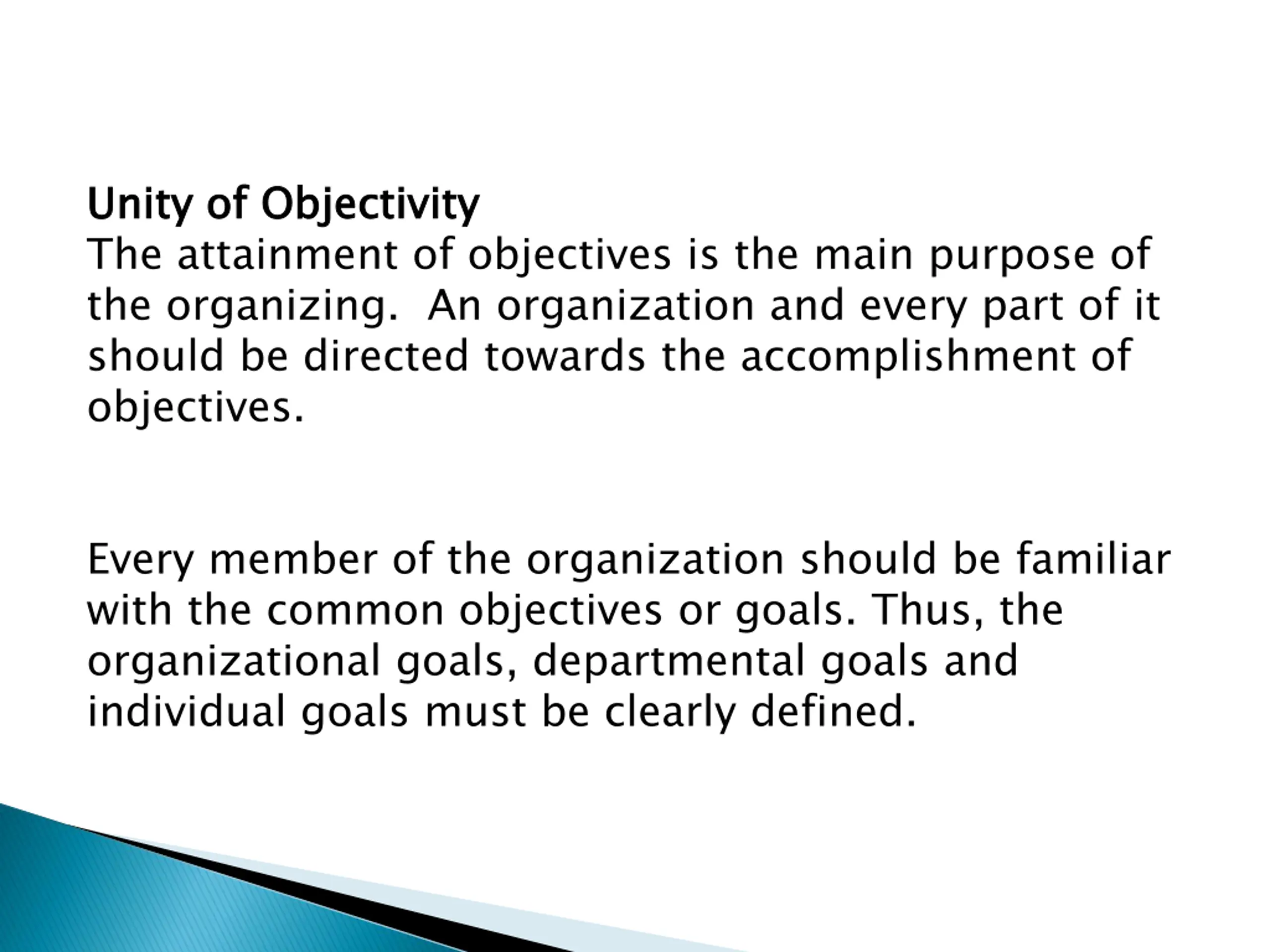 Unity of Objectivity
The attainment of objectives is the main purpose of the organizing.  An organization and every part of it should be directed towards the accomplishment of objectives.

Every member of the organization should be familiar with the common objectives or goals. Thus, the organizational goals, departmental goals and individual goals must be clearly defined.